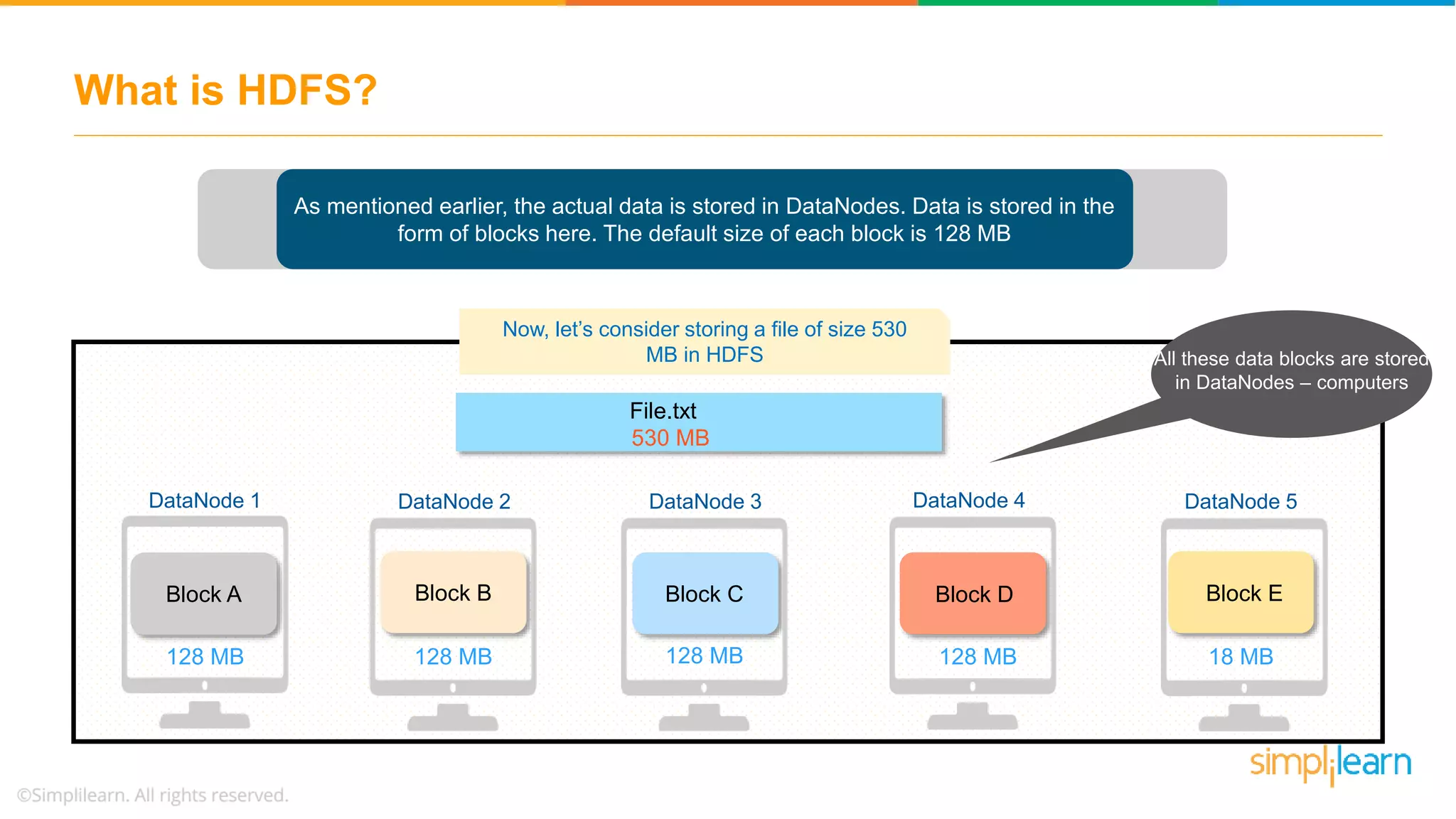 What is HDFS?

As mentioned earlier, the actual data is stored in DataNodes. Data is stored in the form of blocks here. The default size of each block is 128 MB

Now, let's consider storing a file of size 530 MB in HDFS

All these data blocks are stored in DataNodes – computers

File.txt
530 MB

DataNode 1
Block A
128 MB

DataNode 2
Block B
128 MB

DataNode 3
Block C
128 MB

DataNode 4
Block D
128 MB

DataNode 5
Block E
18 MB

simplilearn

©Simplilearn. All rights reserved.